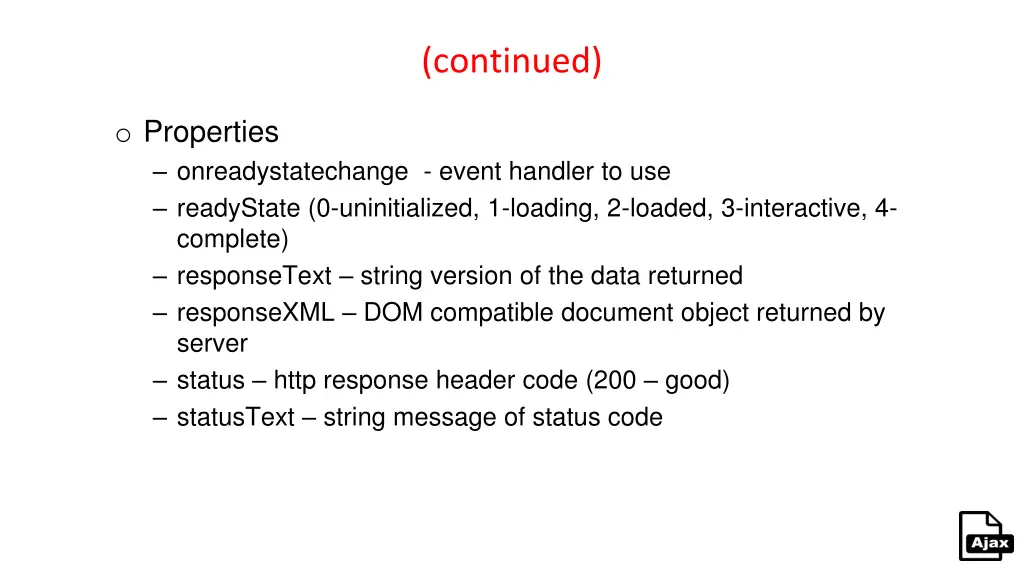 (continued)

o Properties
– onreadystatechange - event handler to use
– readyState (0-uninitialized, 1-loading, 2-loaded, 3-interactive, 4-complete)
– responseText – string version of the data returned
– responseXML – DOM compatible document object returned by server
– status – http response header code (200 – good)
– statusText – string message of status code

Ajax